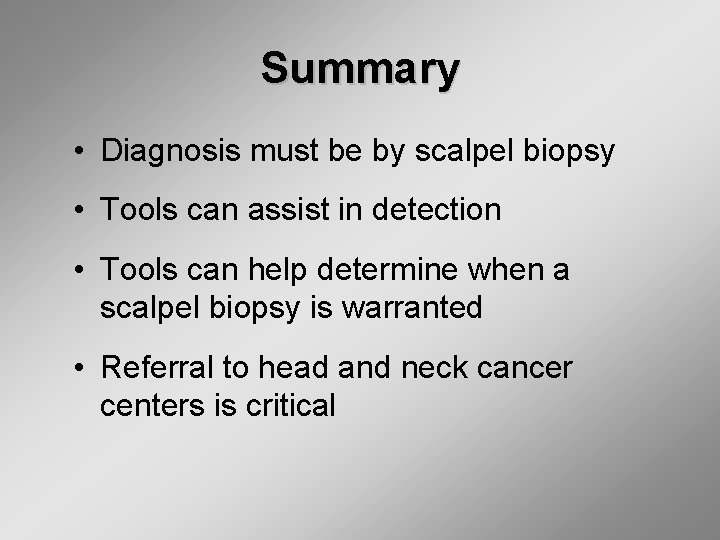 Summary

• Diagnosis must be by scalpel biopsy

• Tools can assist in detection

• Tools can help determine when a scalpel biopsy is warranted

• Referral to head and neck cancer centers is critical